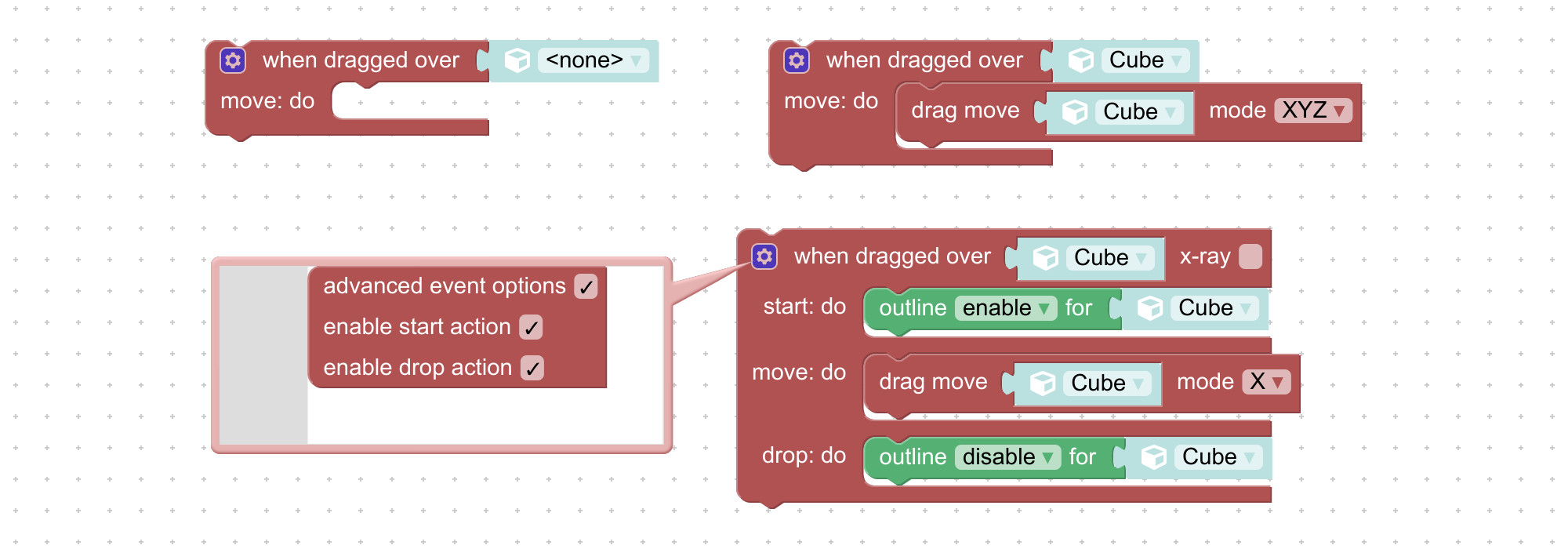 when dragged over <none>
move: do

when dragged over Cube
move: do drag move Cube mode XYZ

advanced event options ✓
enable start action ✓
enable drop action ✓

when dragged over Cube x-ray
start: do outline enable for Cube
move: do drag move Cube mode X
drop: do outline disable for Cube